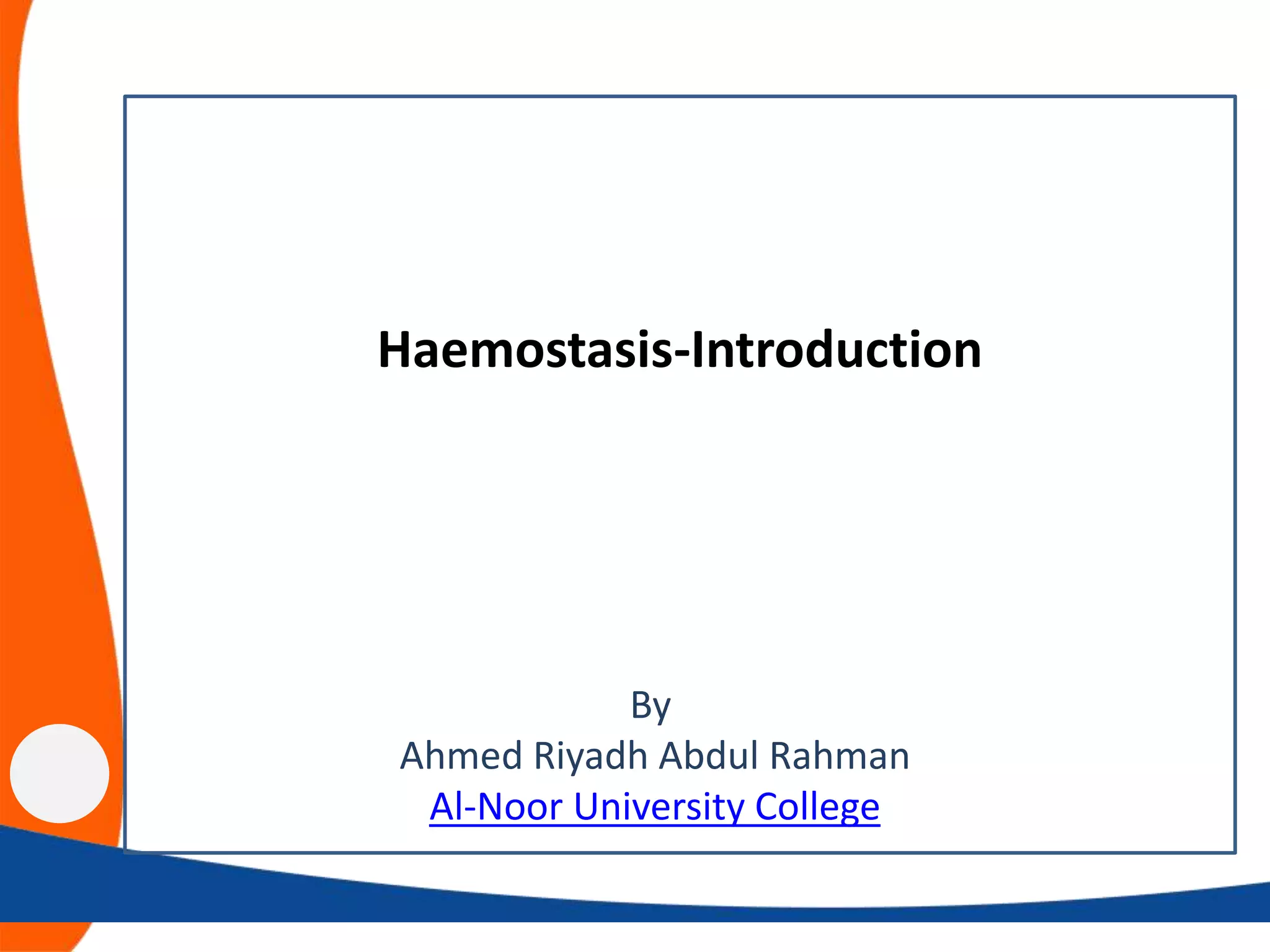 Haemostasis-Introduction

By
Ahmed Riyadh Abdul Rahman
Al-Noor University College